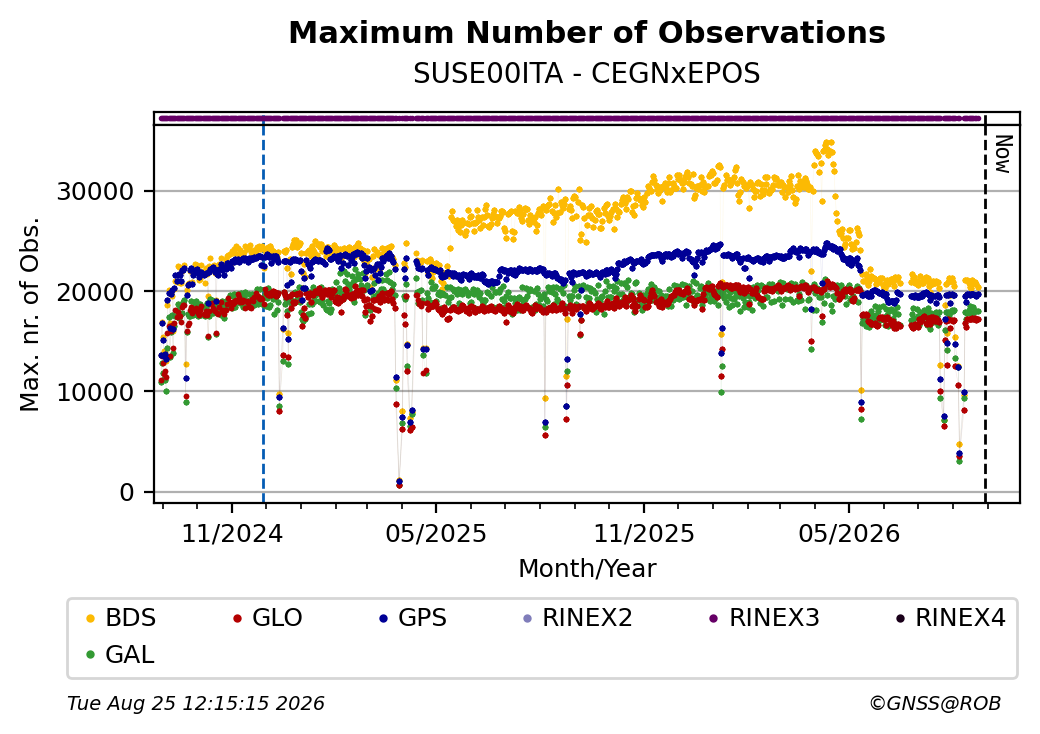 Maximum Number of Observations
SUSE00ITA - CEGNxEPOS

Now

Max. nr. of Obs.
30000
20000
10000
0

11/2024
05/2025
11/2025
05/2026
Month/Year

BDS GLO GPS RINEX2 RINEX3 RINEX4
GAL

Tue Aug 25 12:15:15 2026
©GNSS@ROB